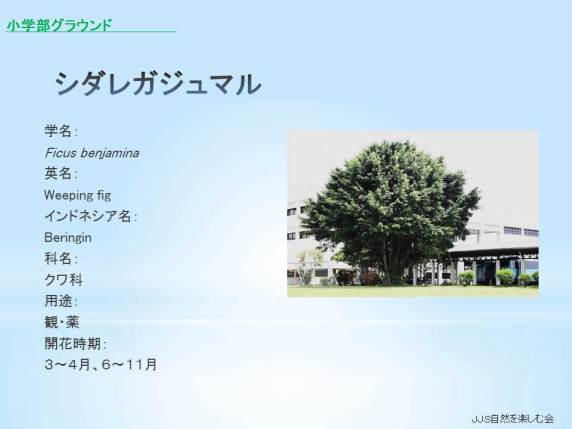 小学部グラウンド

シダレガジュマル

学名:
Ficus benjamina
英名:
Weeping fig
インドネシア名:
Beringin
科名:
クワ科
用途:
観・薬
開花時期:
3～4月、6～11月

JJS自然を楽しむ会